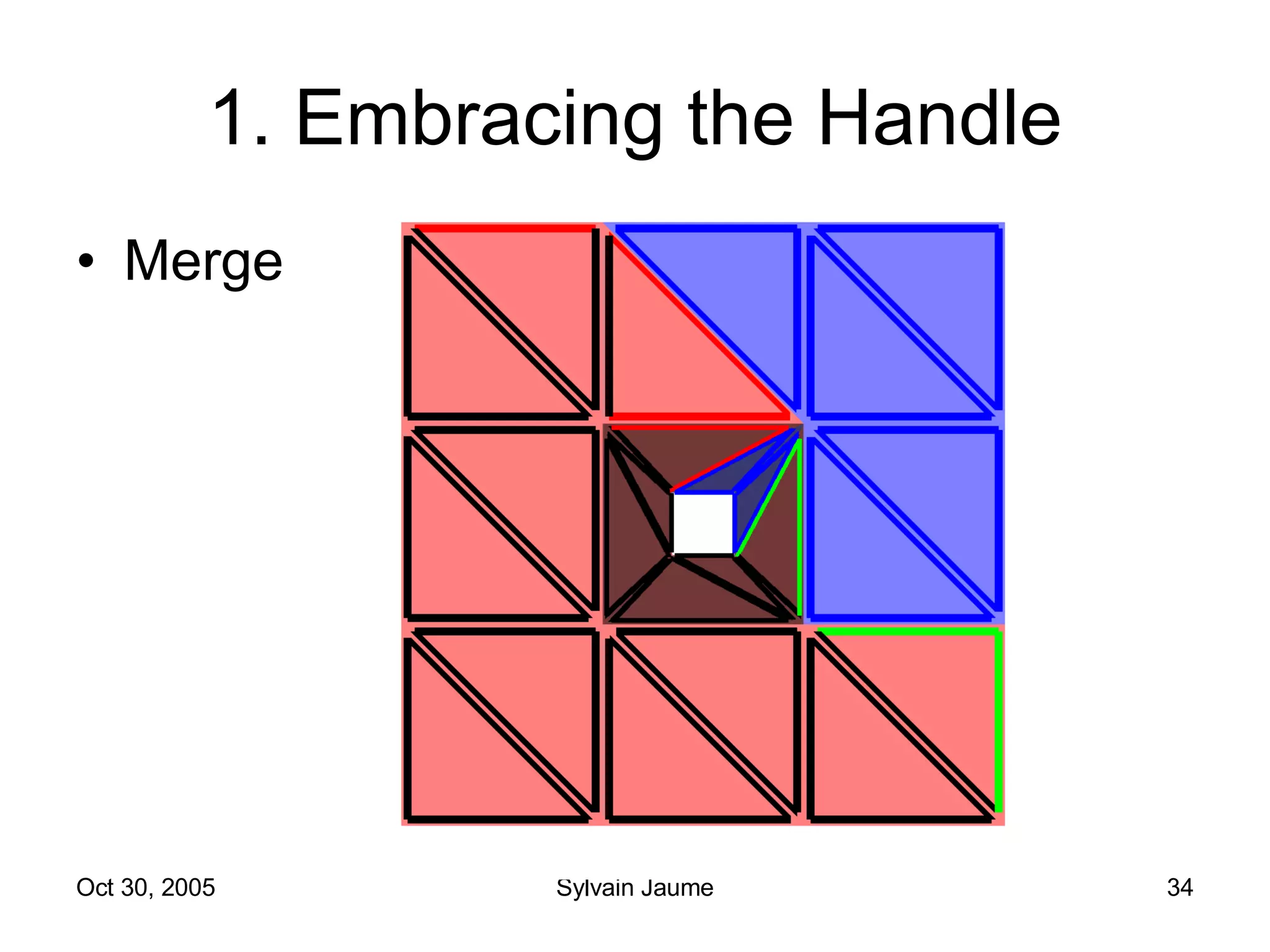 1. Embracing the Handle

• Merge

Oct 30, 2005

Sylvain Jaume

34